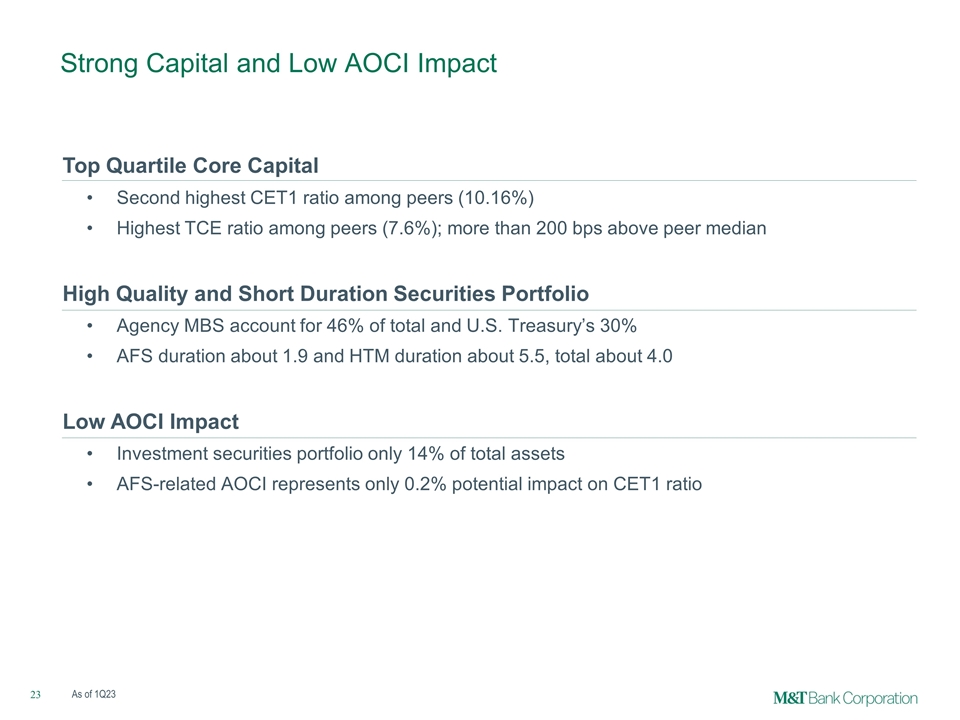 Strong Capital and Low AOCI Impact

Top Quartile Core Capital

• Second highest CET1 ratio among peers (10.16%)
• Highest TCE ratio among peers (7.6%); more than 200 bps above peer median

High Quality and Short Duration Securities Portfolio

• Agency MBS account for 46% of total and U.S. Treasury's 30%
• AFS duration about 1.9 and HTM duration about 5.5, total about 4.0

Low AOCI Impact

• Investment securities portfolio only 14% of total assets
• AFS-related AOCI represents only 0.2% potential impact on CET1 ratio

23 As of 1Q23

M&T Bank Corporation